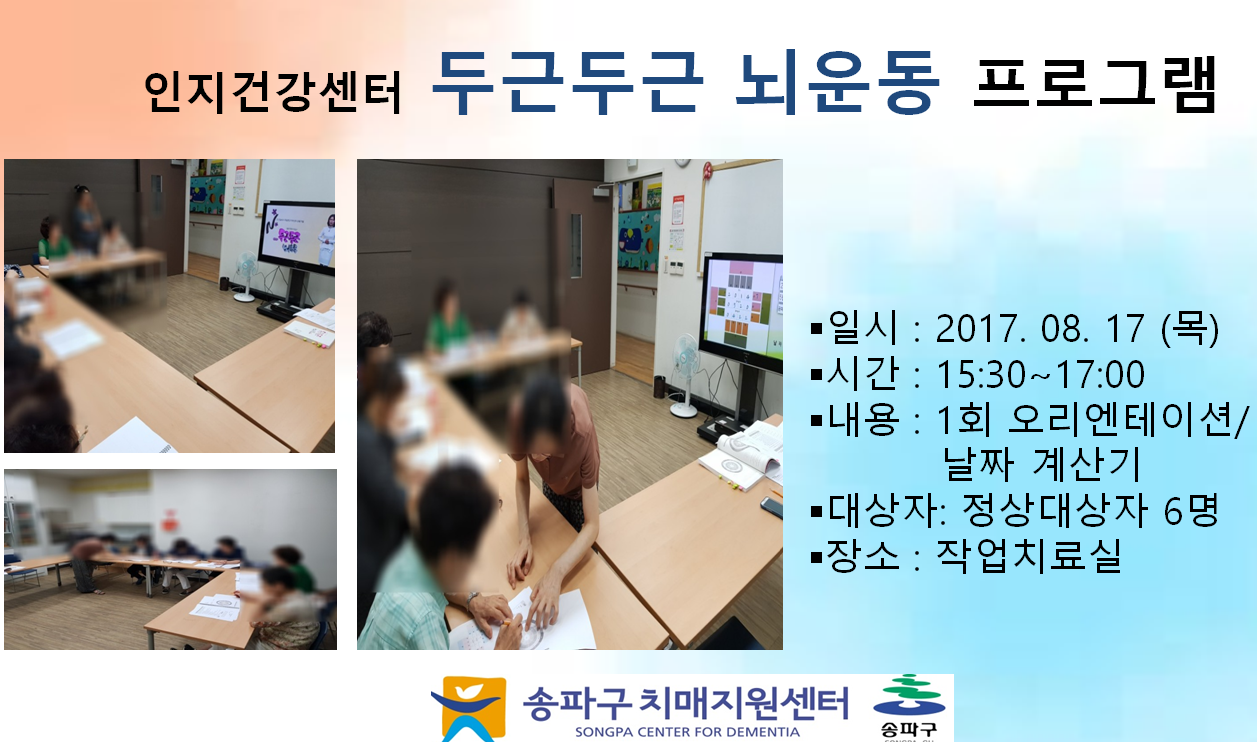 인지건강센터 두근두근 뇌운동 프로그램

▪일시 : 2017. 08. 17 (목)
▪시간 : 15:30~17:00
▪내용 : 1회 오리엔테이션/ 날짜 계산기
▪대상자: 정상대상자 6명
▪장소 : 작업치료실

송파구 치매지원센터
SONGPA CENTER FOR DEMENTIA
송파구